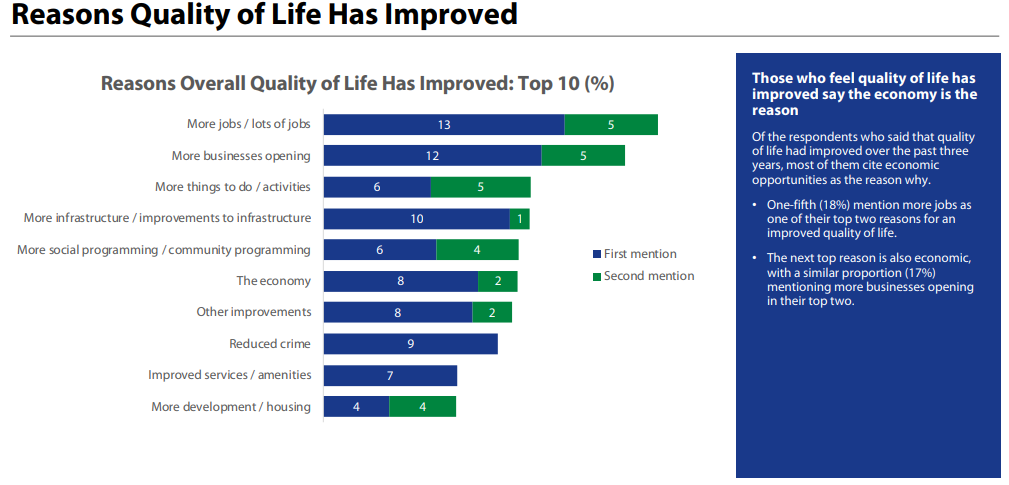 Reasons Quality of Life Has Improved

Reasons Overall Quality of Life Has Improved: Top 10 (%)

| | First mention | Second mention |
|---|---|---|
| More jobs / lots of jobs | 13 | 5 |
| More businesses opening | 12 | 5 |
| More things to do / activities | 6 | 5 |
| More infrastructure / improvements to infrastructure | 10 | 1 |
| More social programming / community programming | 6 | 4 |
| The economy | 8 | 2 |
| Other improvements | 8 | 2 |
| Reduced crime | 9 | |
| Improved services / amenities | 7 | |
| More development / housing | 4 | 4 |

First mention
Second mention

Those who feel quality of life has improved say the economy is the reason

Of the respondents who said that quality of life had improved over the past three years, most of them cite economic opportunities as the reason why.

• One-fifth (18%) mention more jobs as one of their top two reasons for an improved quality of life.

• The next top reason is also economic, with a similar proportion (17%) mentioning more businesses opening in their top two.